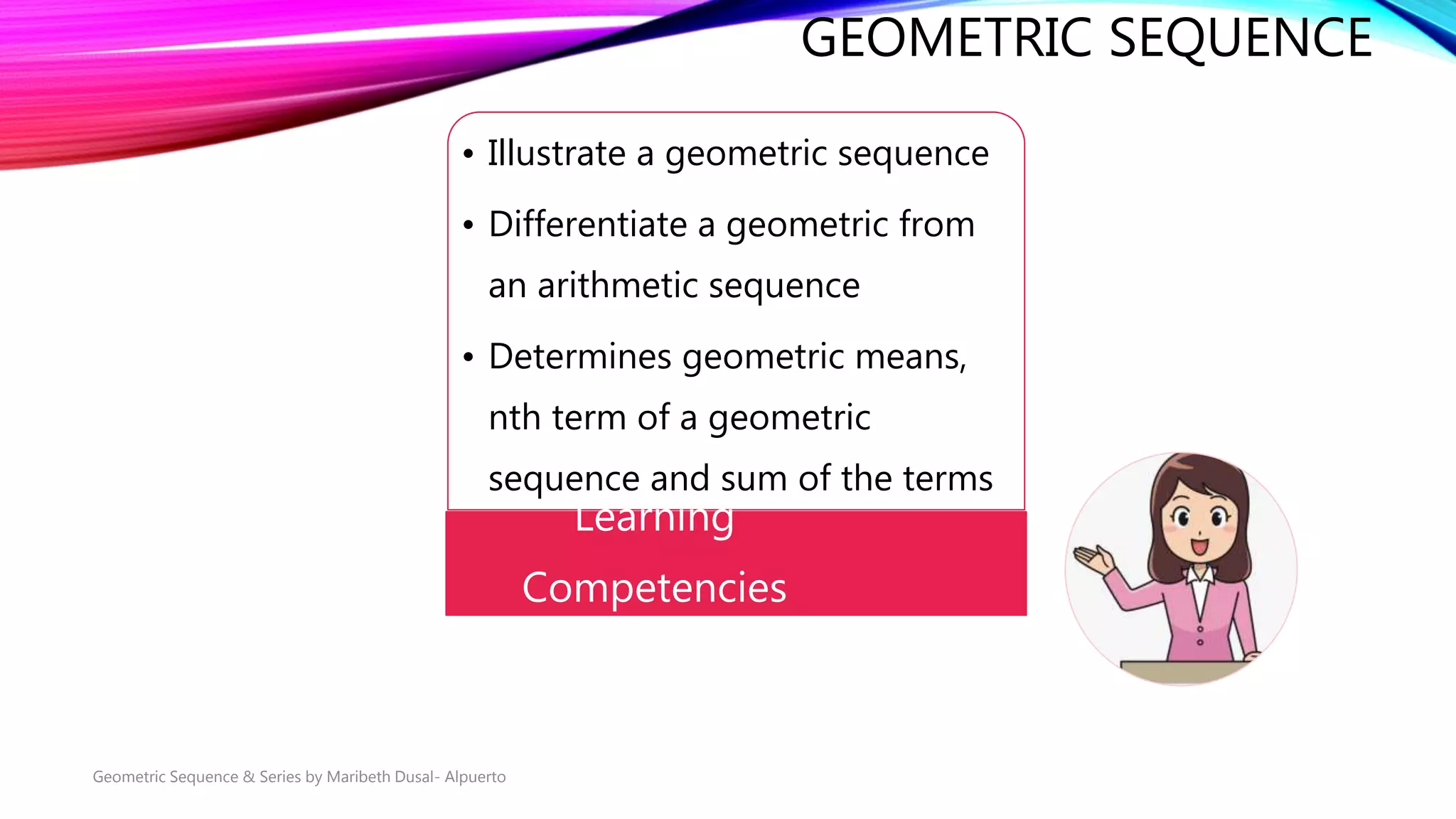 GEOMETRIC SEQUENCE

• Illustrate a geometric sequence

• Differentiate a geometric from an arithmetic sequence

• Determines geometric means, nth term of a geometric sequence and sum of the terms

Learning Competencies

Geometric Sequence & Series by Maribeth Dusal- Alpuerto